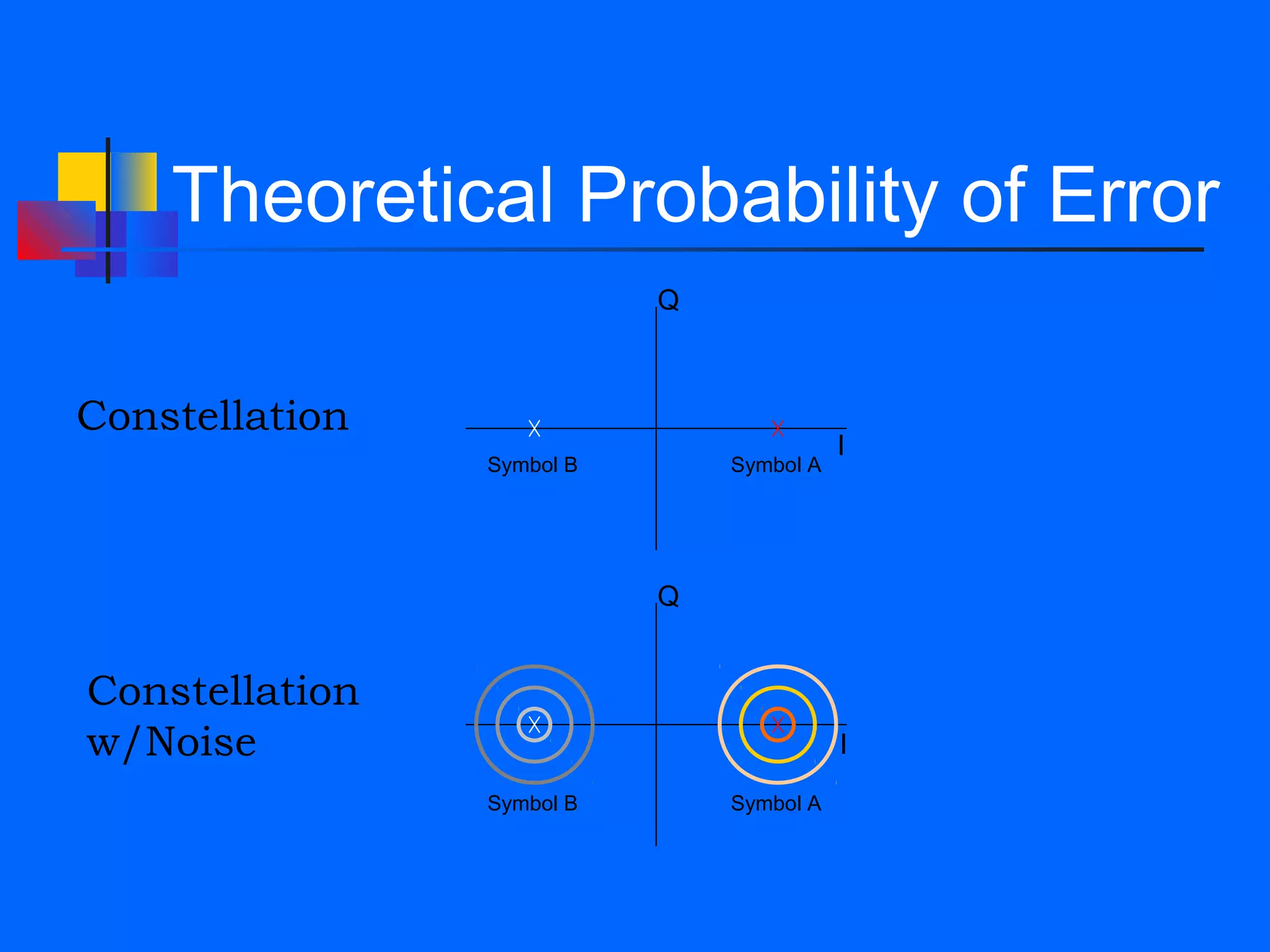 Theoretical Probability of Error

Constellation

Q

X

X

I

Symbol B

Symbol A

Constellation w/Noise

Q

X

X

I

Symbol B

Symbol A